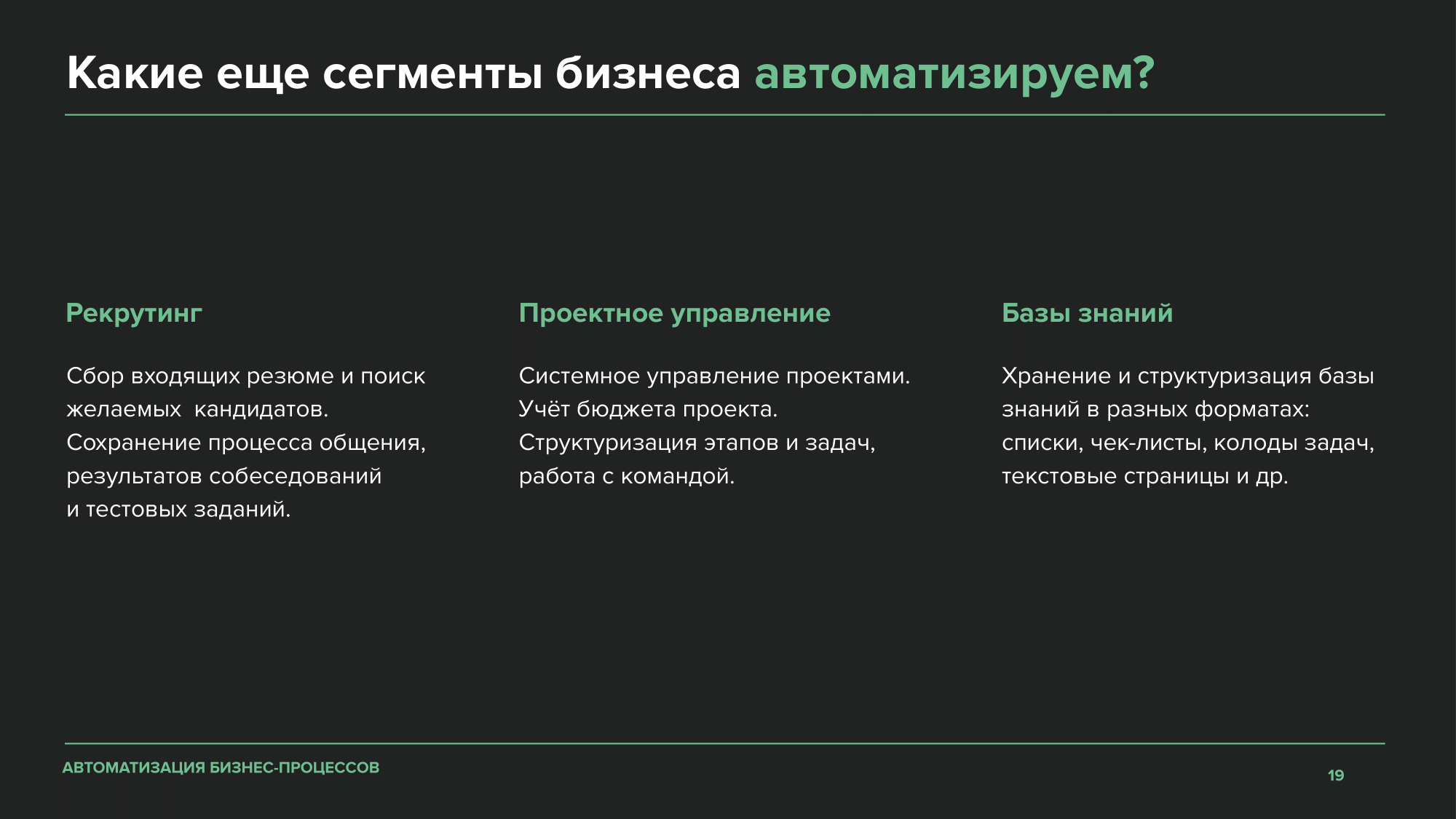 Какие еще сегменты бизнеса автоматизируем?

Рекрутинг

Сбор входящих резюме и поиск желаемых кандидатов. Сохранение процесса общения, результатов собеседований и тестовых заданий.

Проектное управление

Системное управление проектами. Учёт бюджета проекта. Структуризация этапов и задач, работа с командой.

Базы знаний

Хранение и структуризация базы знаний в разных форматах: списки, чек-листы, колоды задач, текстовые страницы и др.

АВТОМАТИЗАЦИЯ БИЗНЕС-ПРОЦЕССОВ

19